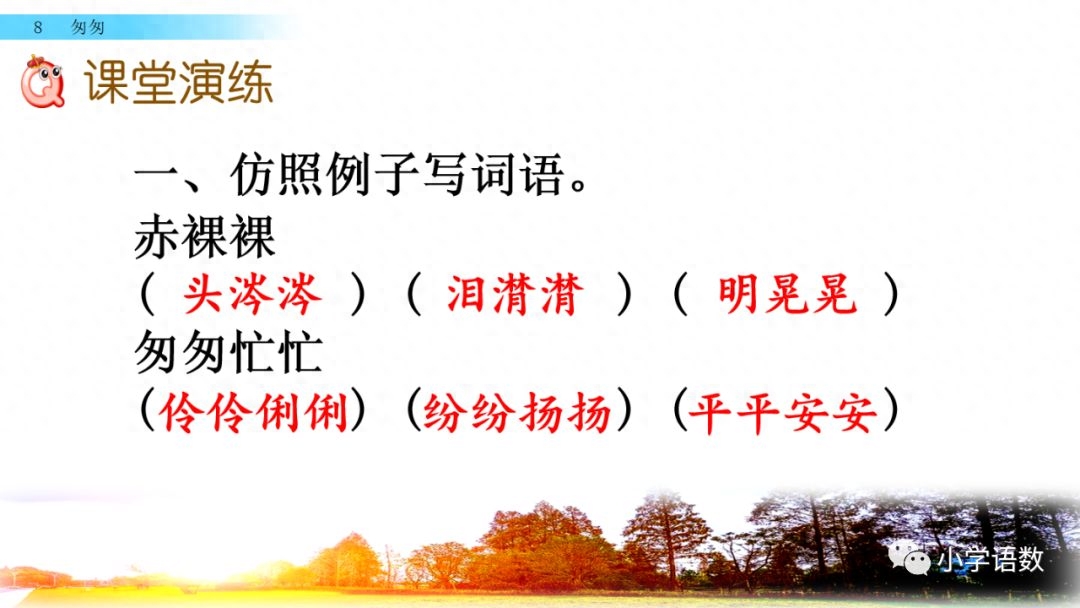 8 匆匆

课堂演练

一、仿照例子写词语。
赤裸裸
（ 头涔涔 ）（ 泪潸潸 ）（ 明晃晃 ）
匆匆忙忙
（伶伶俐俐）（纷纷扬扬）（平平安安）

小学语数